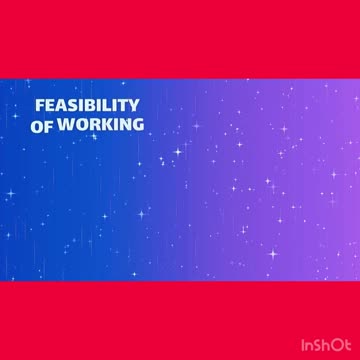 FEASIBILITY OF WORKING

InShOt